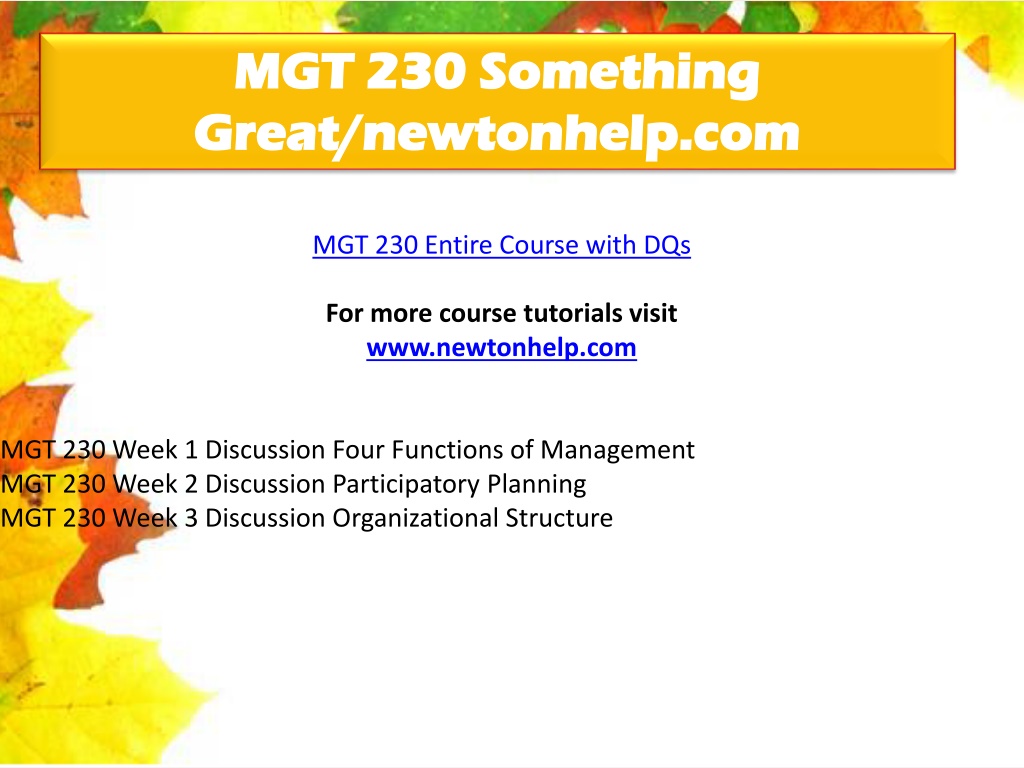 MGT 230 Something Great/newtonhelp.com

MGT 230 Entire Course with DQs

For more course tutorials visit
www.newtonhelp.com

MGT 230 Week 1 Discussion Four Functions of Management
MGT 230 Week 2 Discussion Participatory Planning
MGT 230 Week 3 Discussion Organizational Structure